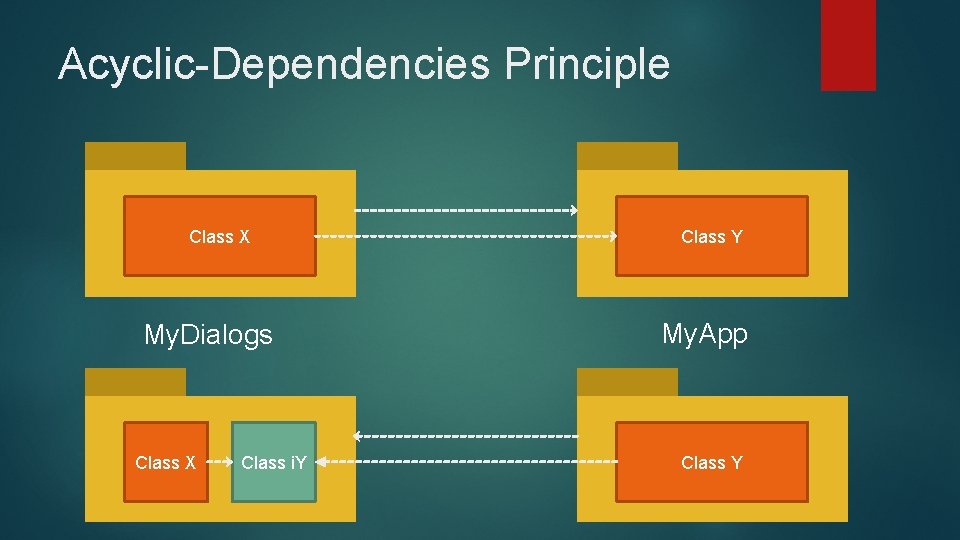 Acyclic-Dependencies Principle

Class X

Class Y

MyDialogs

MyApp

Class X

Class iY

Class Y